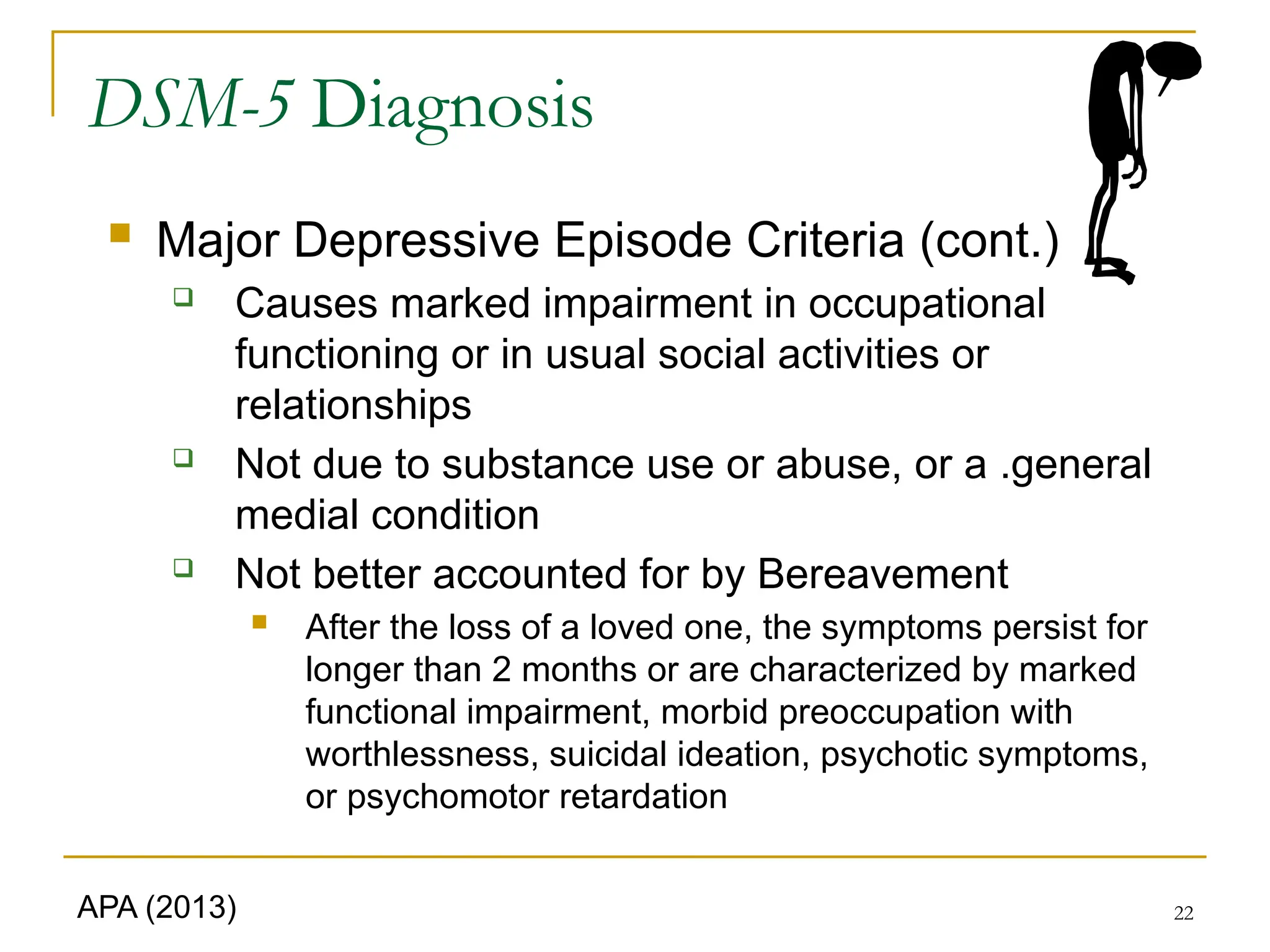 DSM-5 Diagnosis

Major Depressive Episode Criteria (cont.)

Causes marked impairment in occupational functioning or in usual social activities or relationships

Not due to substance use or abuse, or a .general medial condition

Not better accounted for by Bereavement

After the loss of a loved one, the symptoms persist for longer than 2 months or are characterized by marked functional impairment, morbid preoccupation with worthlessness, suicidal ideation, psychotic symptoms, or psychomotor retardation

APA (2013)

22